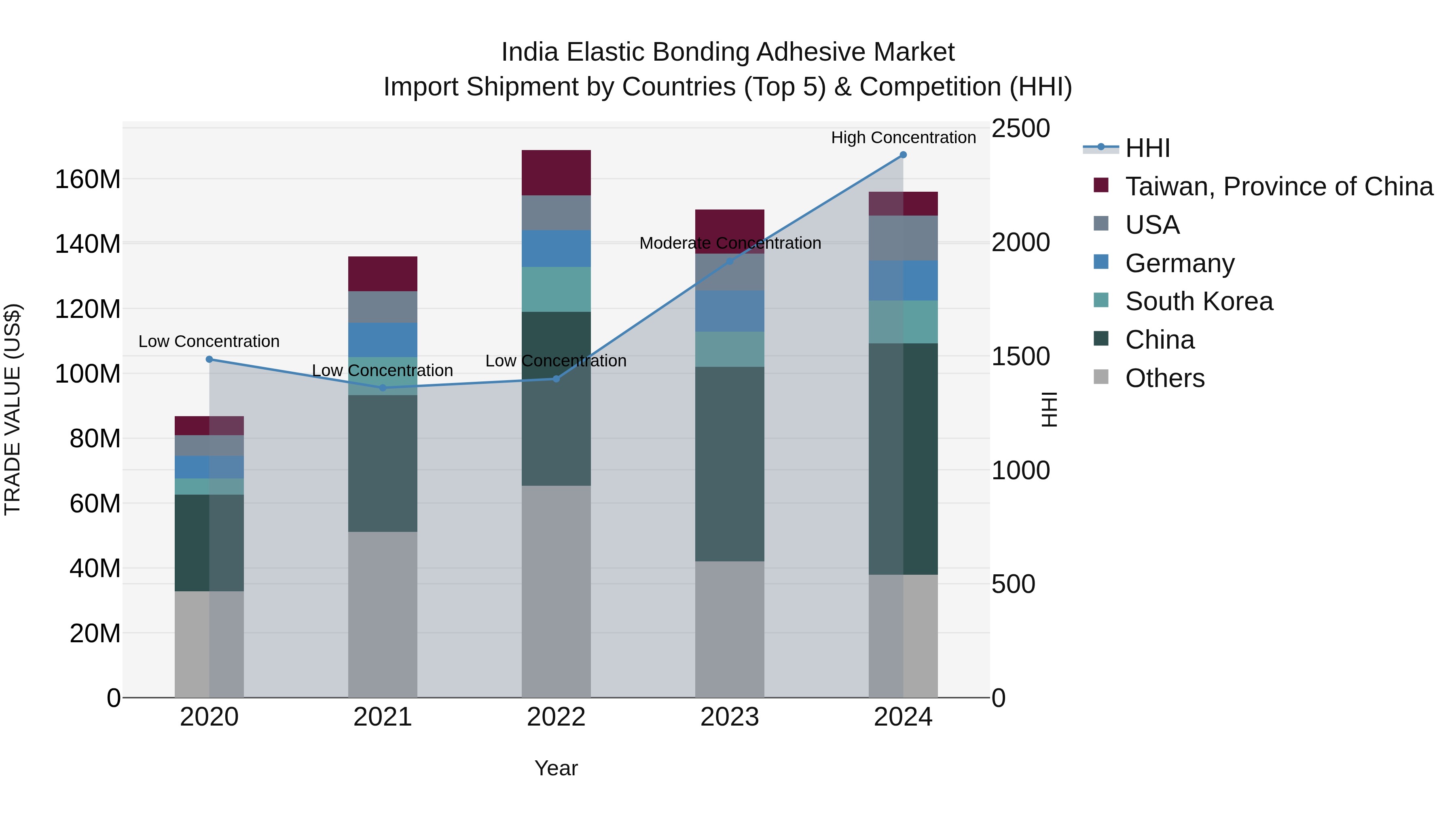 India Elastic Bonding Adhesive Market
Import Shipment by Countries (Top 5) & Competition (HHI)

TRADE VALUE (US$)

160M
140M
120M
100M
80M
60M
40M
20M
0

2500
2000
1500
1000
500
0

HHI

Low Concentration
Low Concentration
Low Concentration
Moderate Concentration
High Concentration

2020
2021
2022
2023
2024

Year

HHI
Taiwan, Province of China
USA
Germany
South Korea
China
Others